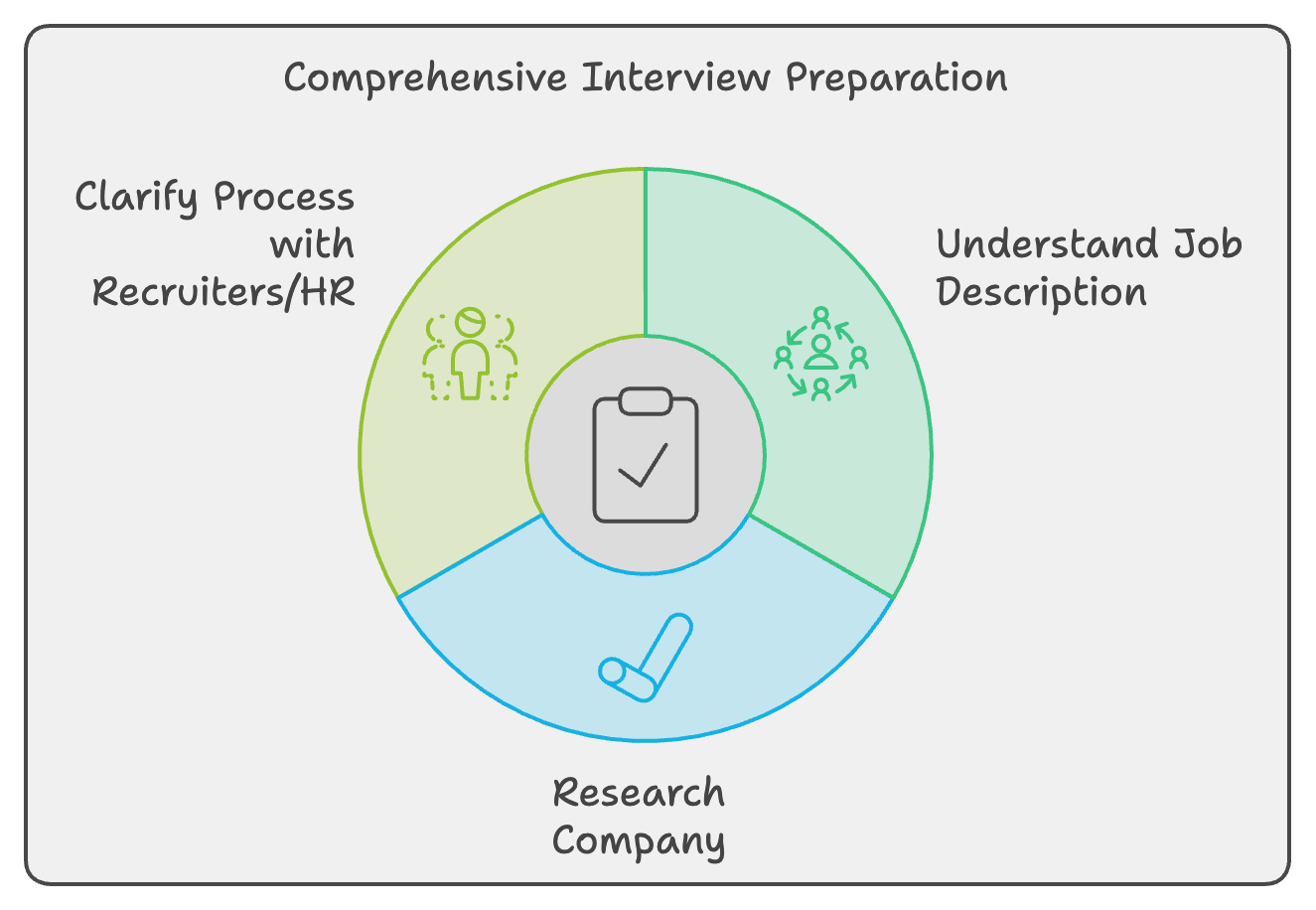 Comprehensive Interview Preparation

Clarify Process with Recruiters/HR

Understand Job Description

Research Company